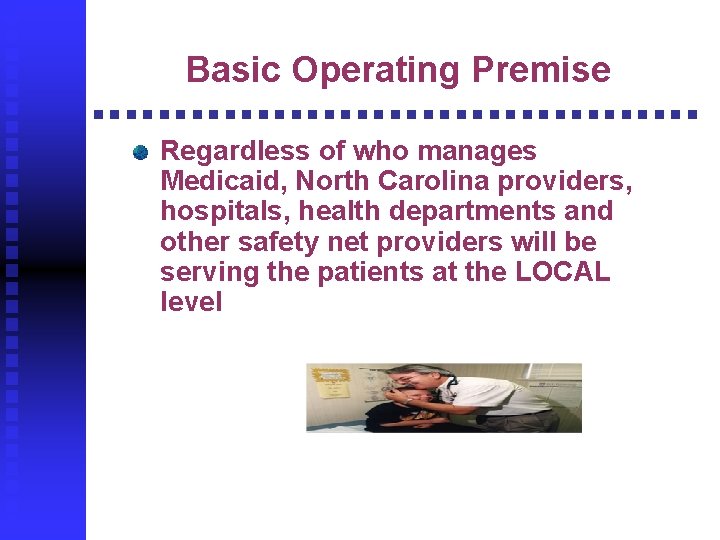 Basic Operating Premise

Regardless of who manages Medicaid, North Carolina providers, hospitals, health departments and other safety net providers will be serving the patients at the LOCAL level